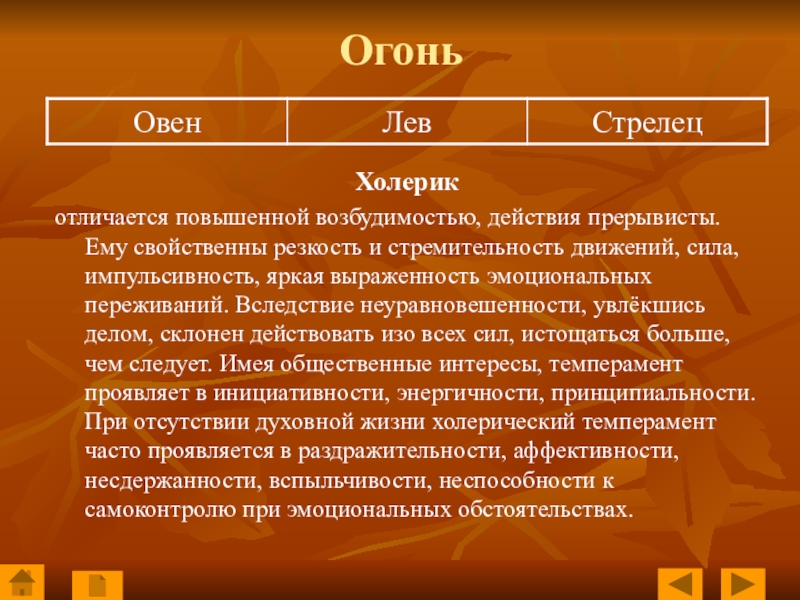 Огонь

| Овен | Лев | Стрелец |
|---|---|---|

Холерик

отличается повышенной возбудимостью, действия прерывисты. Ему свойственны резкость и стремительность движений, сила, импульсивность, яркая выраженность эмоциональных переживаний. Вследствие неуравновешенности, увлёкшись делом, склонен действовать изо всех сил, истощаться больше, чем следует. Имея общественные интересы, темперамент проявляет в инициативности, энергичности, принципиальности. При отсутствии духовной жизни холерический темперамент часто проявляется в раздражительности, аффективности, несдержанности, вспыльчивости, неспособности к самоконтролю при эмоциональных обстоятельствах.